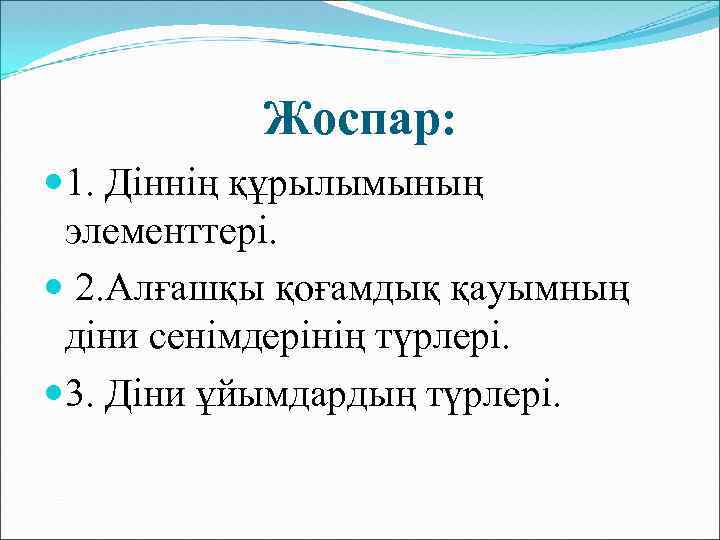 Жоспар:

1. Діннің құрылымының элементтері.

2.Алғашқы қоғамдық қауымның діни сенімдерінің түрлері.

3. Діни ұйымдардың түрлері.